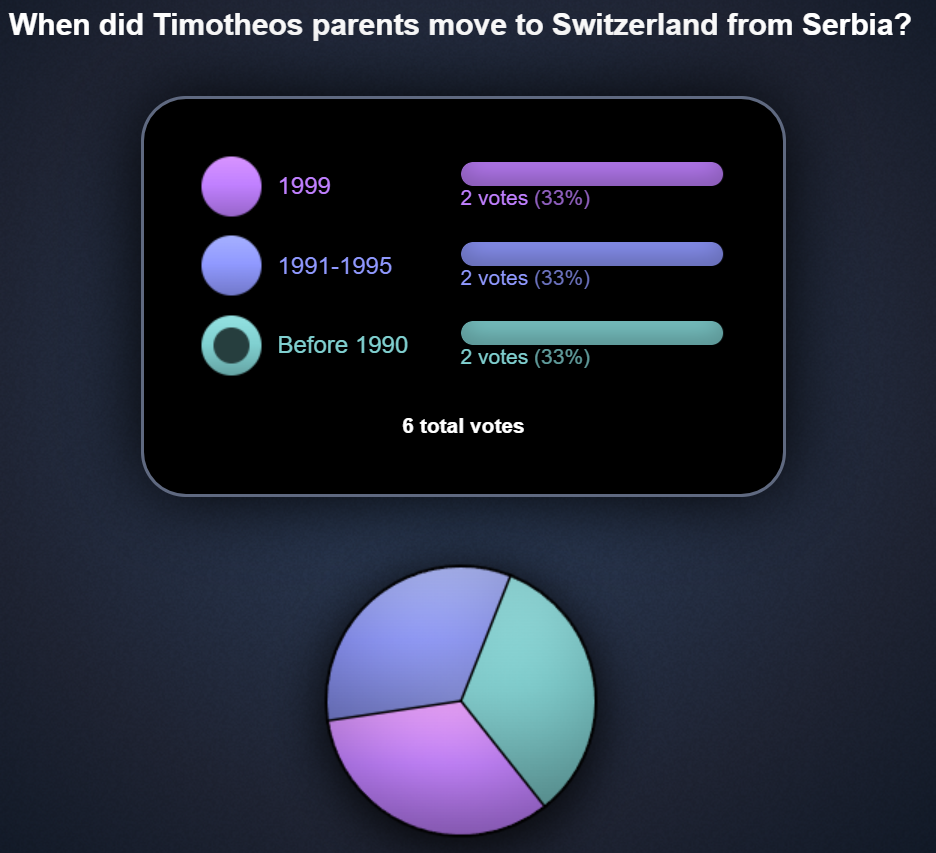 When did Timotheos parents move to Switzerland from Serbia?

1999
2 votes (33%)

1991-1995
2 votes (33%)

Before 1990
2 votes (33%)

6 total votes